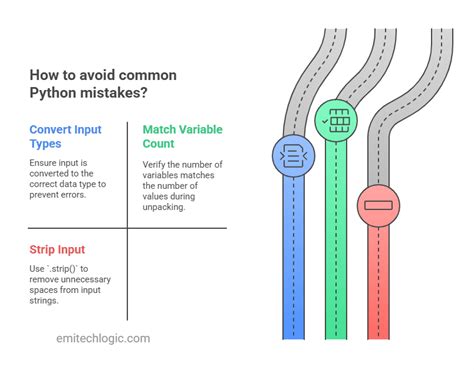 How to avoid common Python mistakes?

Convert Input Types

Ensure input is converted to the correct data type to prevent errors.

Match Variable Count

Verify the number of variables matches the number of values during unpacking.

Strip Input

Use `.strip()` to remove unnecessary spaces from input strings.

emitechlogic.com